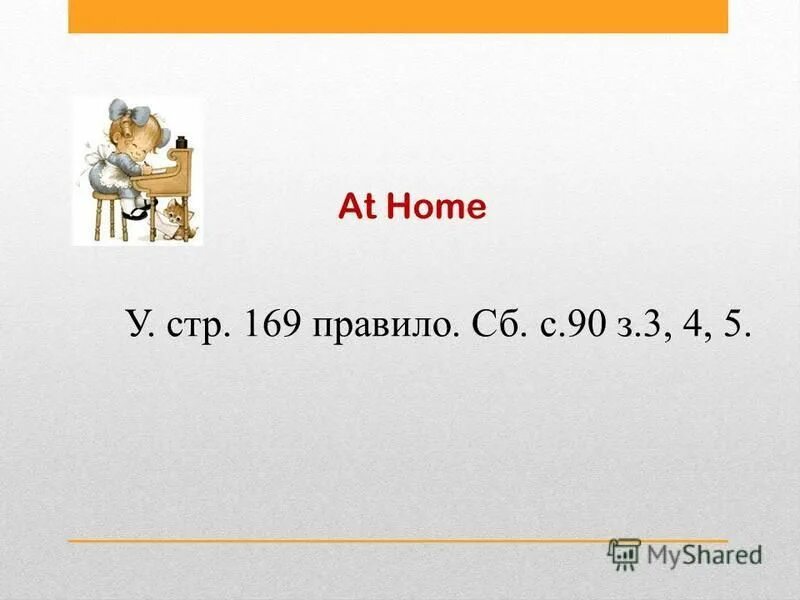 At Home

У. стр. 169 правило. Сб. с.90 з.3, 4, 5.

MyShared